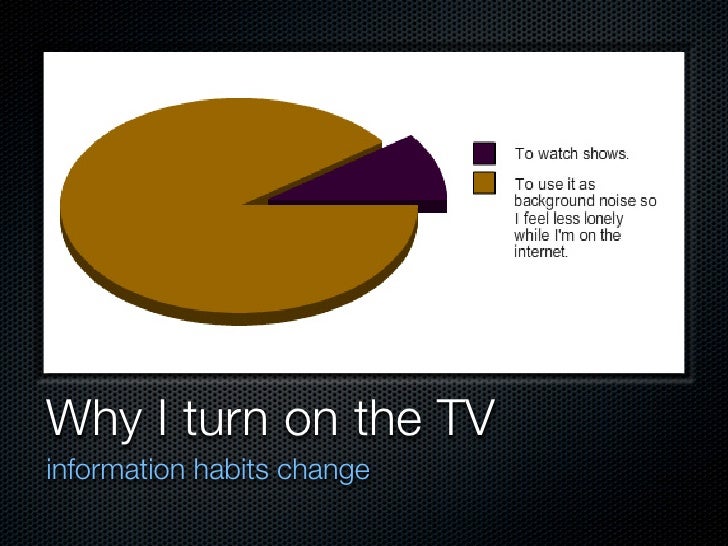 To watch shows.

To use it as background noise so I feel less lonely while I'm on the internet.

Why I turn on the TV

information habits change